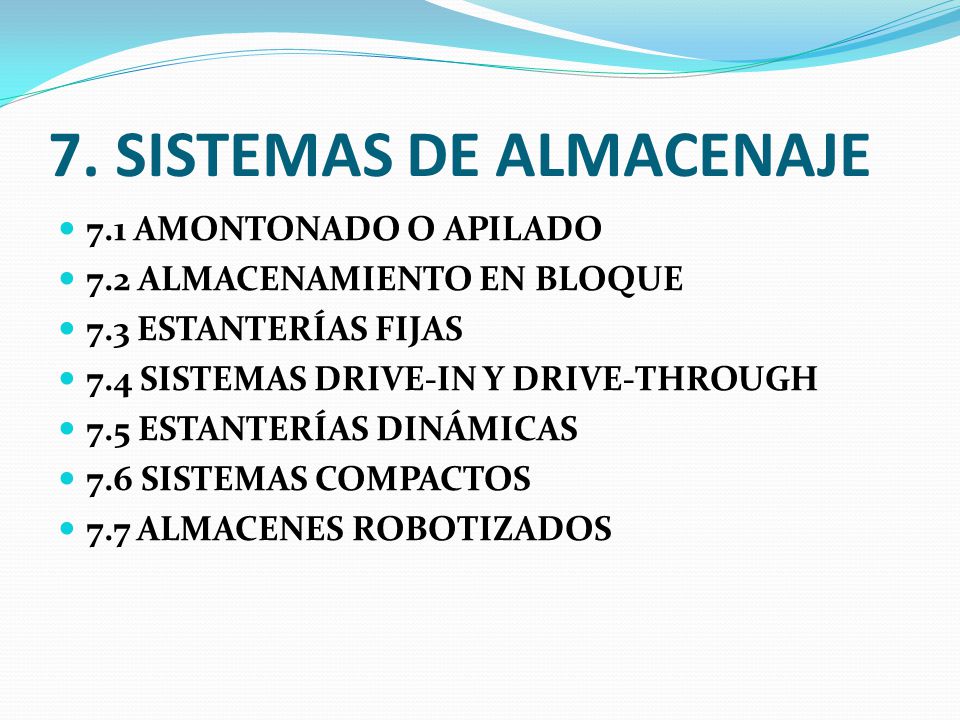 7. SISTEMAS DE ALMACENAJE

- 7.1 AMONTONADO O APILADO
- 7.2 ALMACENAMIENTO EN BLOQUE
- 7.3 ESTANTERÍAS FIJAS
- 7.4 SISTEMAS DRIVE-IN Y DRIVE-THROUGH
- 7.5 ESTANTERÍAS DINÁMICAS
- 7.6 SISTEMAS COMPACTOS
- 7.7 ALMACENES ROBOTIZADOS